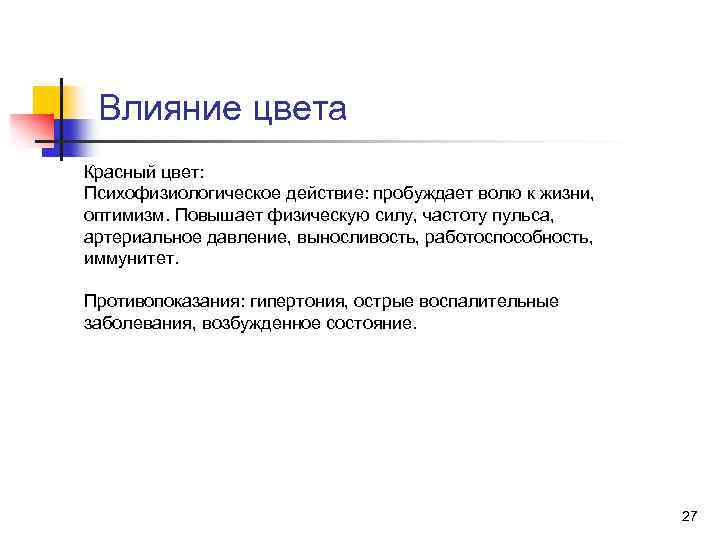 Влияние цвета

Красный цвет:
Психофизиологическое действие: пробуждает волю к жизни, оптимизм. Повышает физическую силу, частоту пульса, артериальное давление, выносливость, работоспособность, иммунитет.

Противопоказания: гипертония, острые воспалительные заболевания, возбужденное состояние.

27